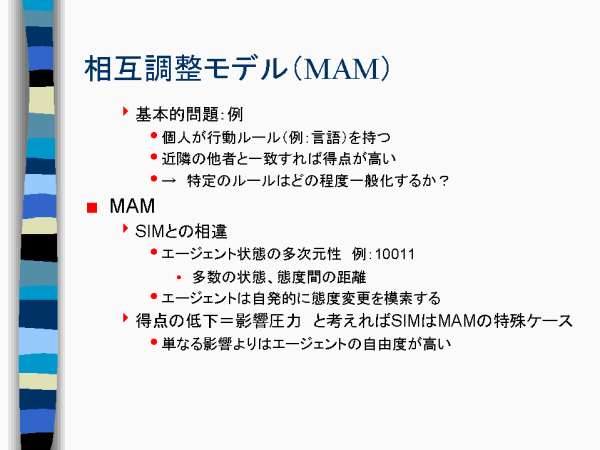 相互調整モデル（MAM）

基本的問題：例

個人が行動ルール（例：言語）を持つ

近隣の他者と一致すれば得点が高い

→　特定のルールはどの程度一般化するか？

MAM

SIMとの相違

エージェント状態の多次元性　例：10011

多数の状態、態度間の距離

エージェントは自発的に態度変更を模索する

得点の低下＝影響圧力　と考えればSIMはMAMの特殊ケース

単なる影響よりはエージェントの自由度が高い